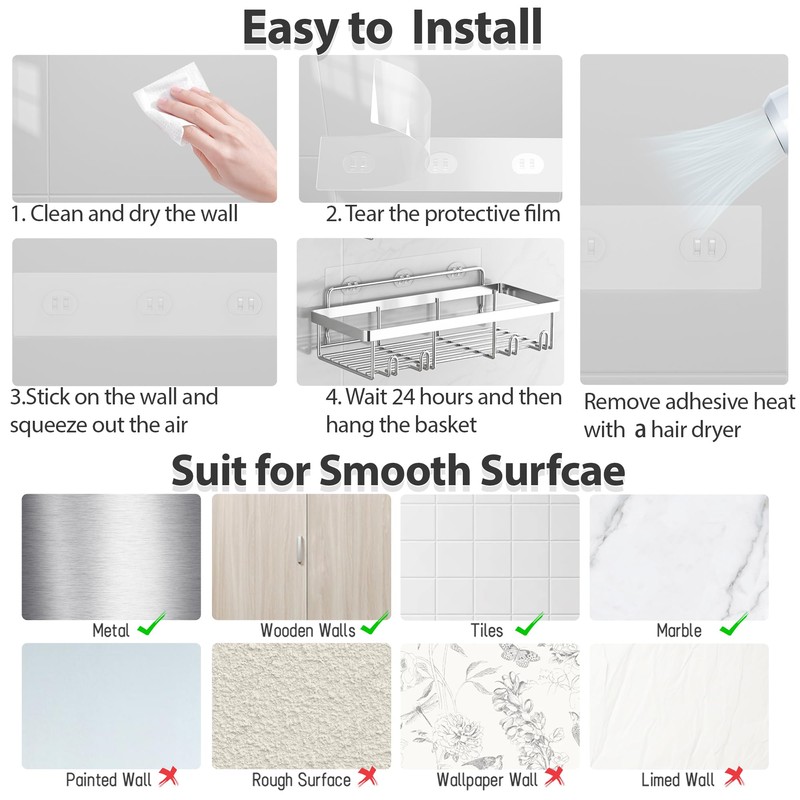 Easy to Install

1. Clean and dry the wall

2. Tear the protective film

3.Stick on the wall and squeeze out the air

4. Wait 24 hours and then hang the basket

Remove adhesive heat with a hair dryer

Suit for Smooth Surfcae

Metal

Wooden Walls

Tiles

Marble

Painted Wall

Rough Surface

Wallpaper Wall

Limed Wall